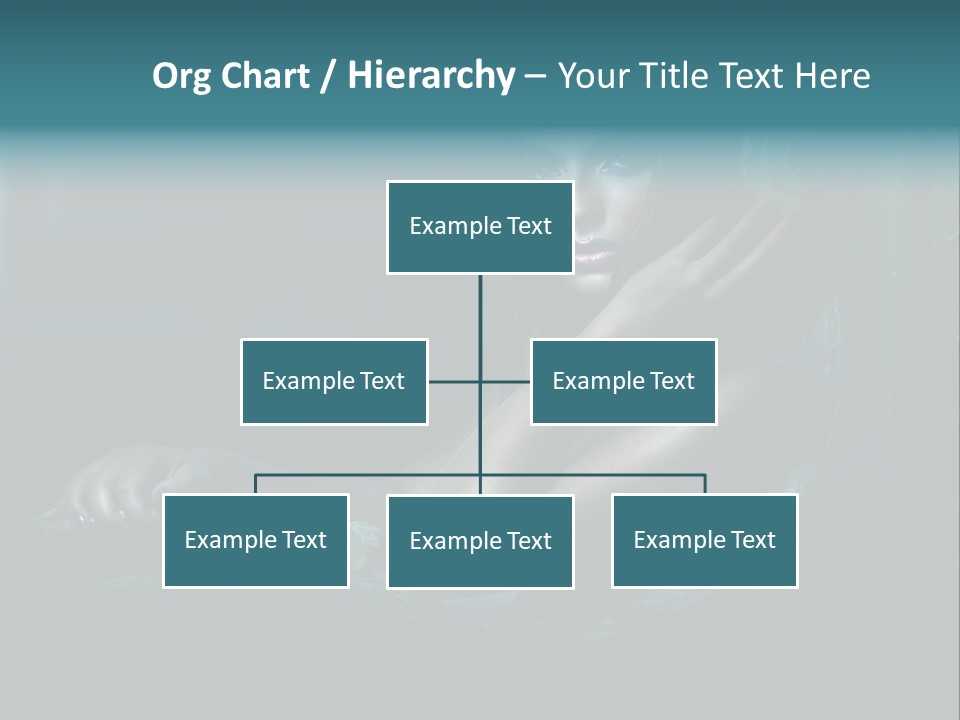 Org Chart / Hierarchy – Your Title Text Here

Example Text

Example Text

Example Text

Example Text

Example Text

Example Text